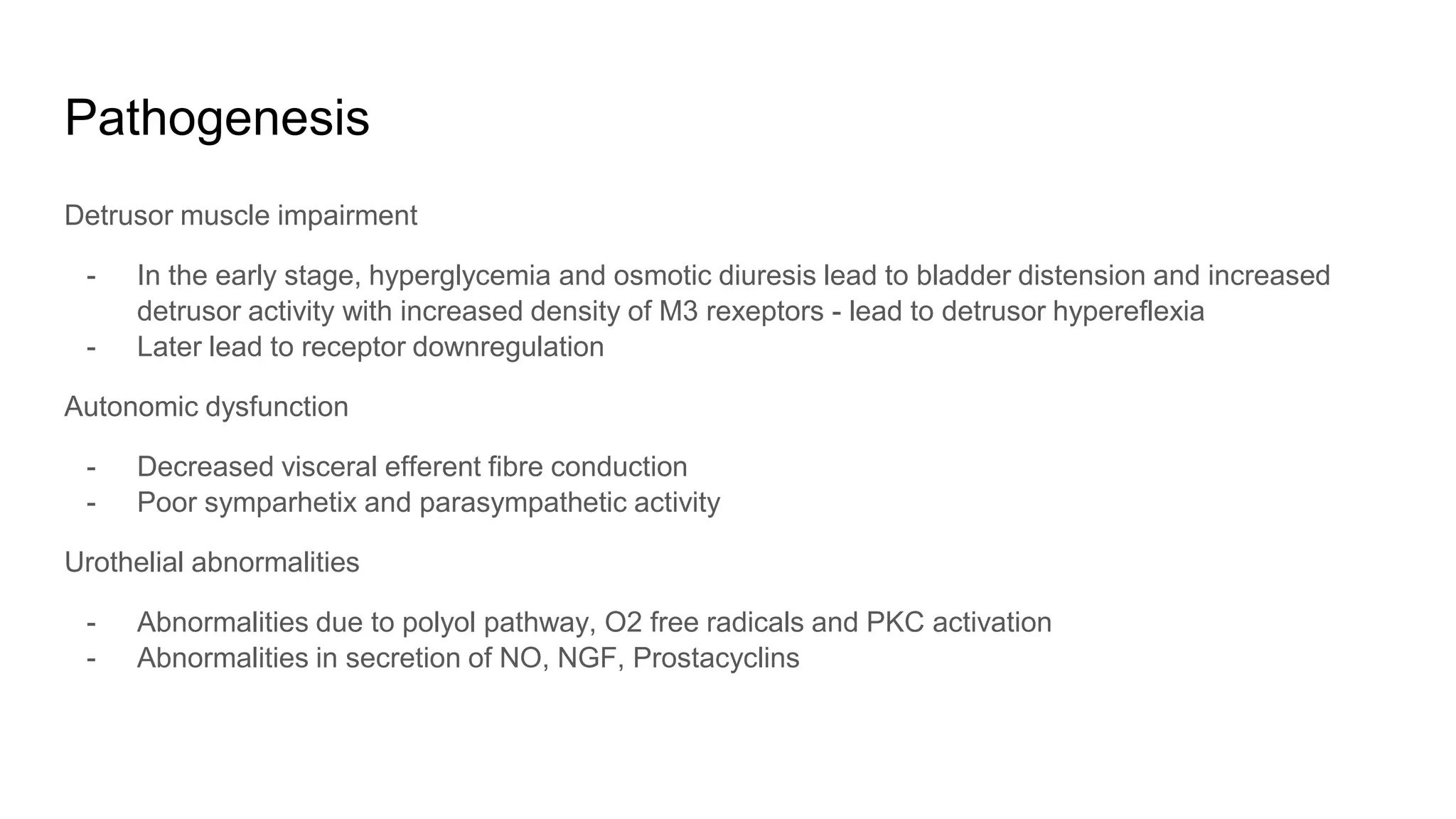 Pathogenesis

Detrusor muscle impairment

- In the early stage, hyperglycemia and osmotic diuresis lead to bladder distension and increased detrusor activity with increased density of M3 rexeptors - lead to detrusor hypereflexia
- Later lead to receptor downregulation

Autonomic dysfunction

- Decreased visceral efferent fibre conduction
- Poor symparhetix and parasympathetic activity

Urothelial abnormalities

- Abnormalities due to polyol pathway, O2 free radicals and PKC activation
- Abnormalities in secretion of NO, NGF, Prostacyclins